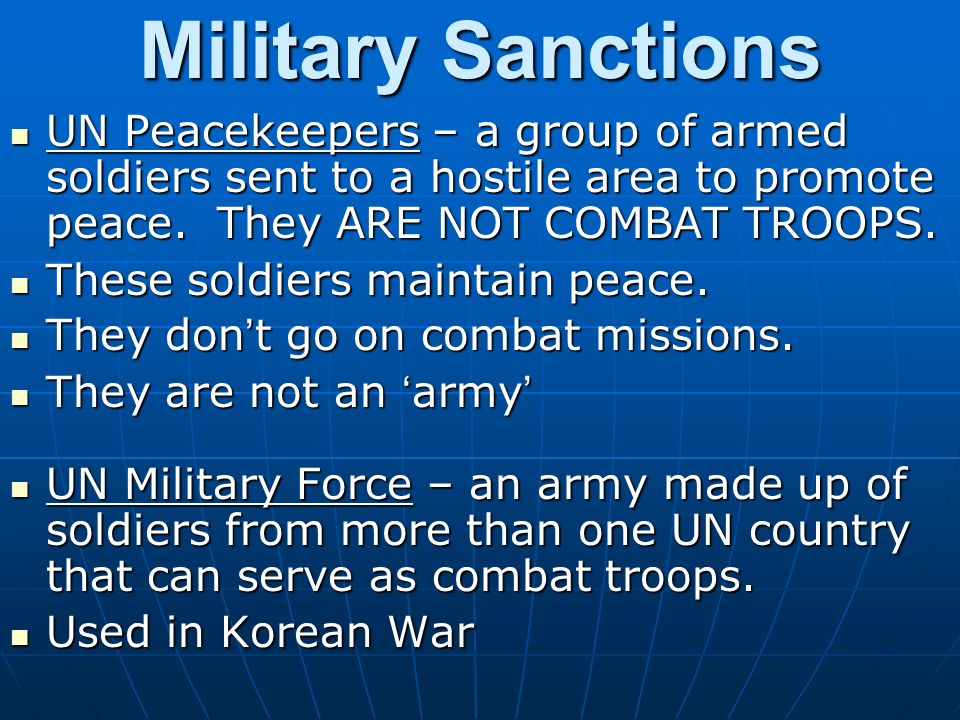 Military Sanctions

- UN Peacekeepers – a group of armed soldiers sent to a hostile area to promote peace.  They ARE NOT COMBAT TROOPS.
- These soldiers maintain peace.
- They don’t go on combat missions.
- They are not an ‘army’

- UN Military Force – an army made up of soldiers from more than one UN country that can serve as combat troops.
- Used in Korean War